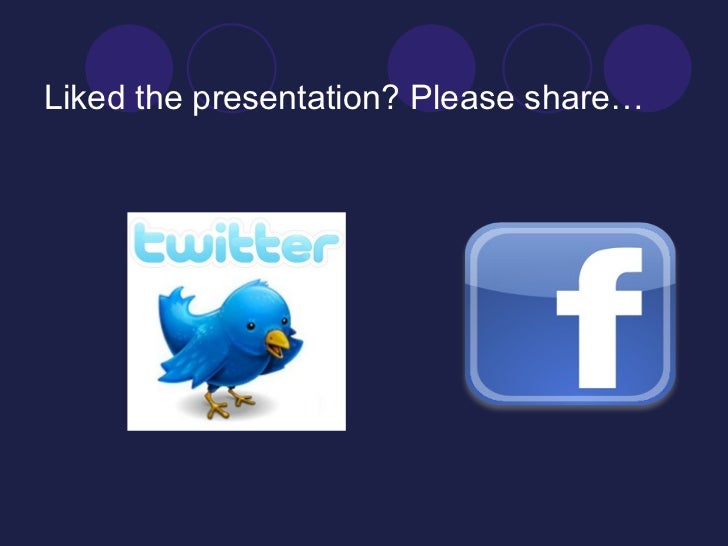 Liked the presentation? Please share…

twitter

f